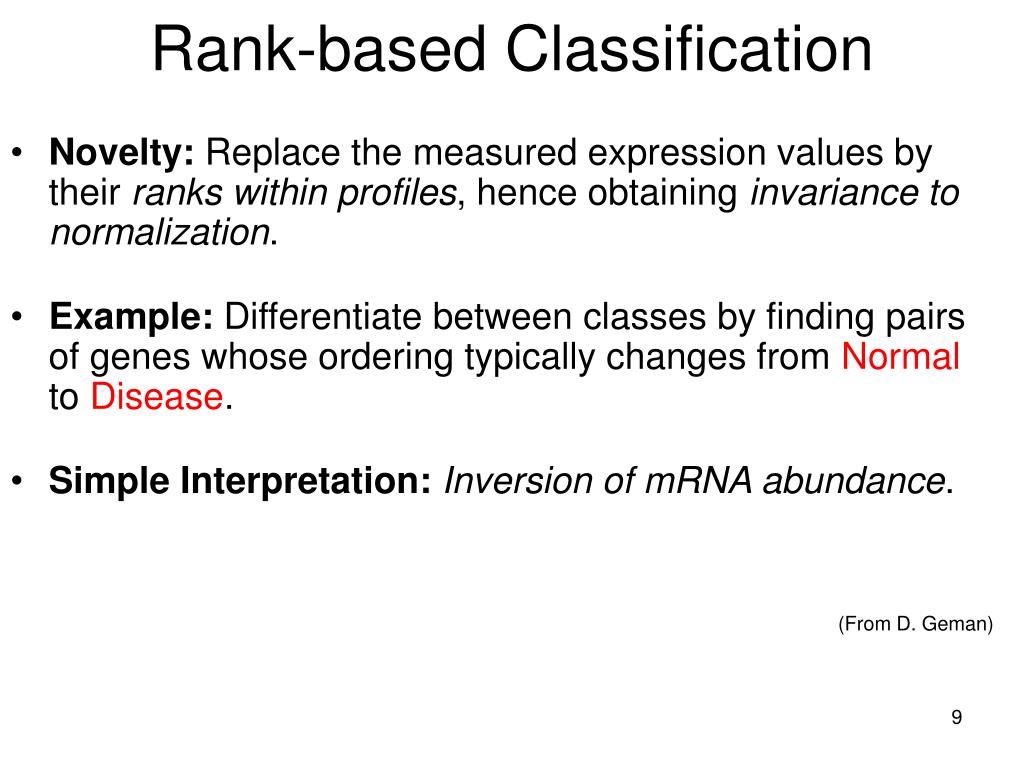 Rank-based Classification

• Novelty: Replace the measured expression values by their ranks within profiles, hence obtaining invariance to normalization.

• Example: Differentiate between classes by finding pairs of genes whose ordering typically changes from Normal to Disease.

• Simple Interpretation: Inversion of mRNA abundance.

(From D. Geman)

9